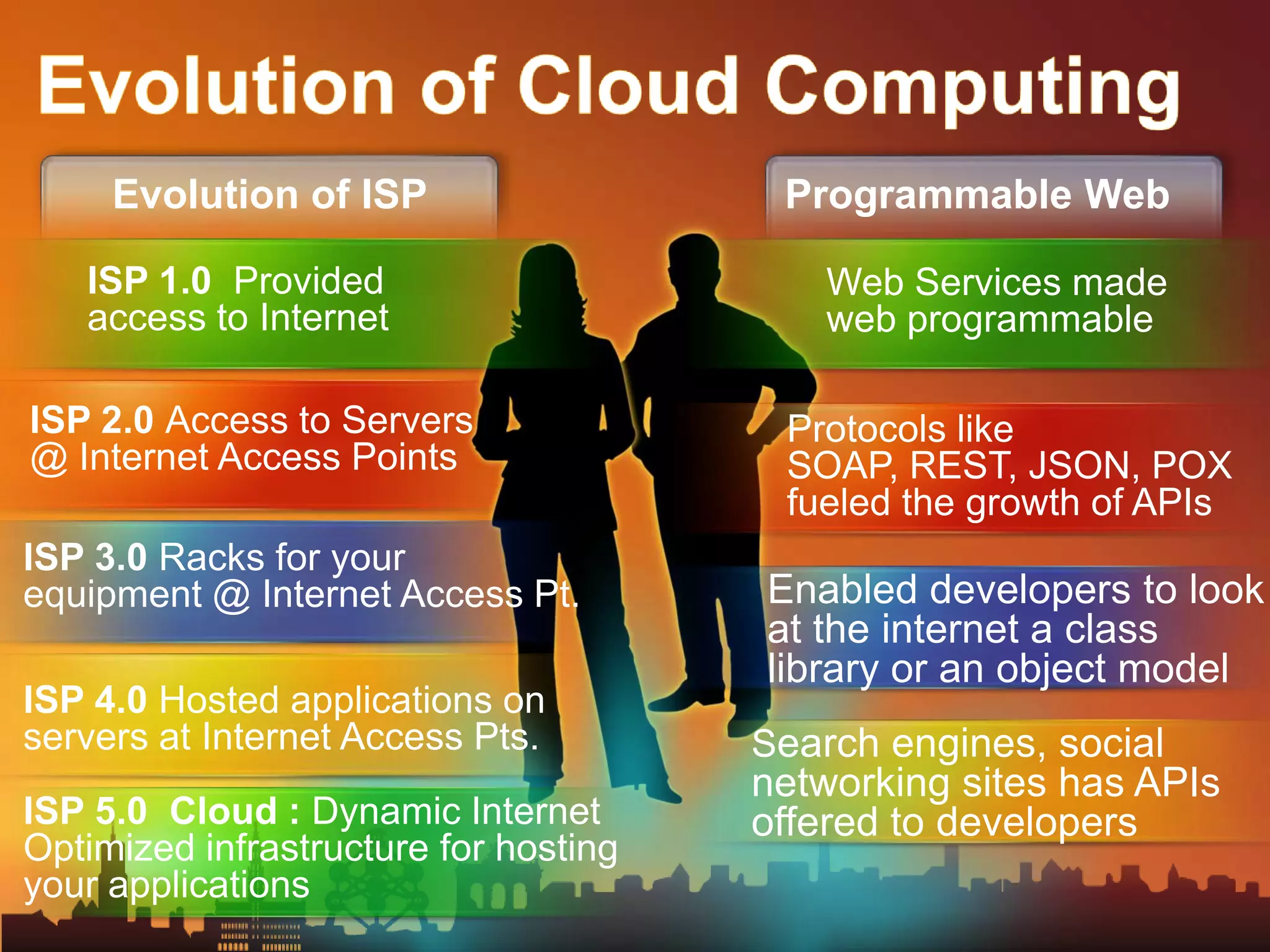 Evolution of Cloud Computing

Evolution of ISP

ISP 1.0 Provided access to Internet

ISP 2.0 Access to Servers @ Internet Access Points

ISP 3.0 Racks for your equipment @ Internet Access Pt.

ISP 4.0 Hosted applications on servers at Internet Access Pts.

ISP 5.0 Cloud : Dynamic Internet Optimized infrastructure for hosting your applications

Programmable Web

Web Services made web programmable

Protocols like SOAP, REST, JSON, POX fueled the growth of APIs

Enabled developers to look at the internet a class library or an object model

Search engines, social networking sites has APIs offered to developers